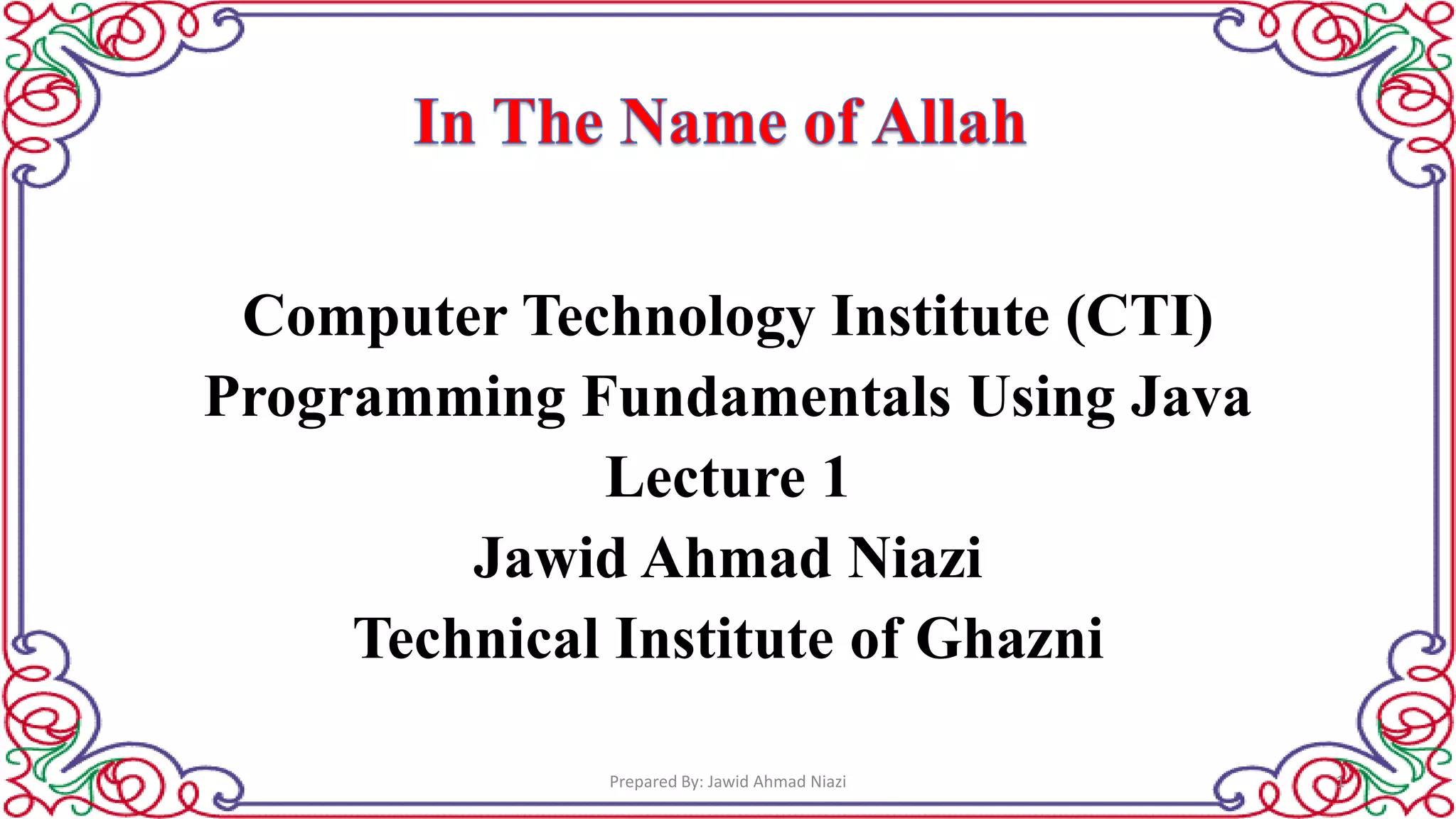 In The Name of Allah

Computer Technology Institute (CTI)
Programming Fundamentals Using Java
Lecture 1
Jawid Ahmad Niazi
Technical Institute of Ghazni

Prepared By: Jawid Ahmad Niazi

1